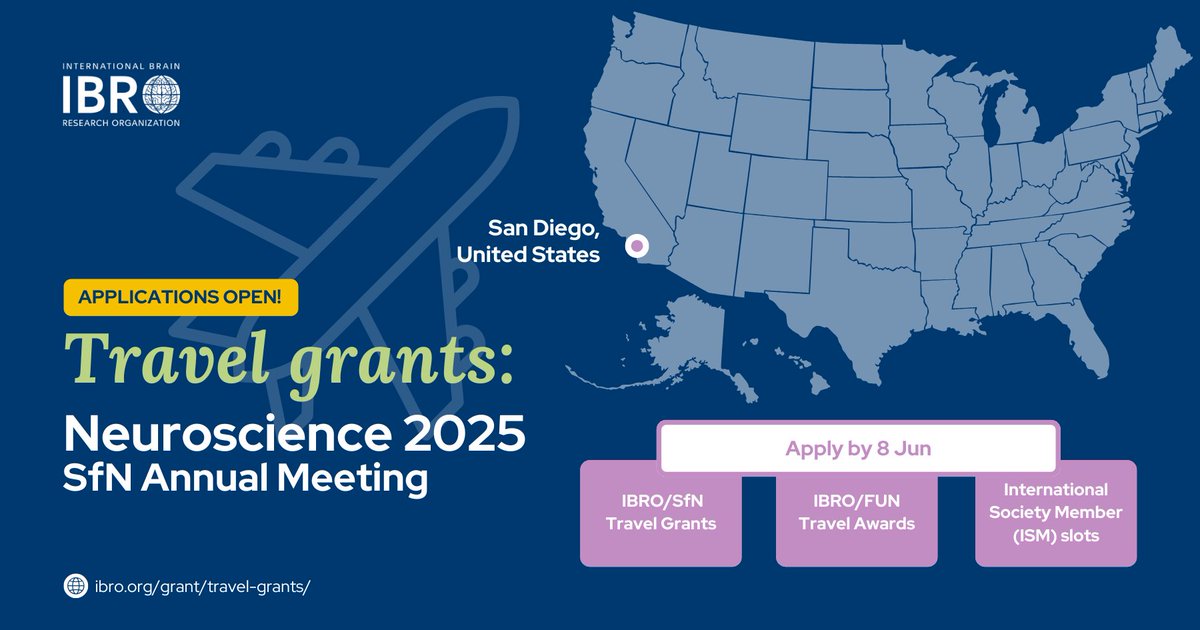 INTERNATIONAL BRAIN
IBRO
RESEARCH ORGANIZATION

San Diego, United States

APPLICATIONS OPEN!

Travel grants:

Neuroscience 2025
SfN Annual Meeting

Apply by 8 Jun

IBRO/SfN Travel Grants

IBRO/FUN Travel Awards

International Society Member (ISM) slots

ibro.org/grant/travel-grants/